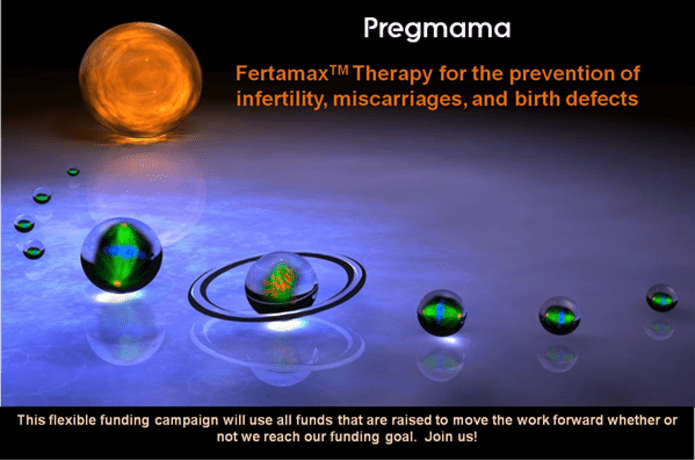 Pregmama

Fertamax$^{TM}$ Therapy for the prevention of infertility, miscarriages, and birth defects

This flexible funding campaign will use all funds that are raised to move the work forward whether or not we reach our funding goal. Join us!